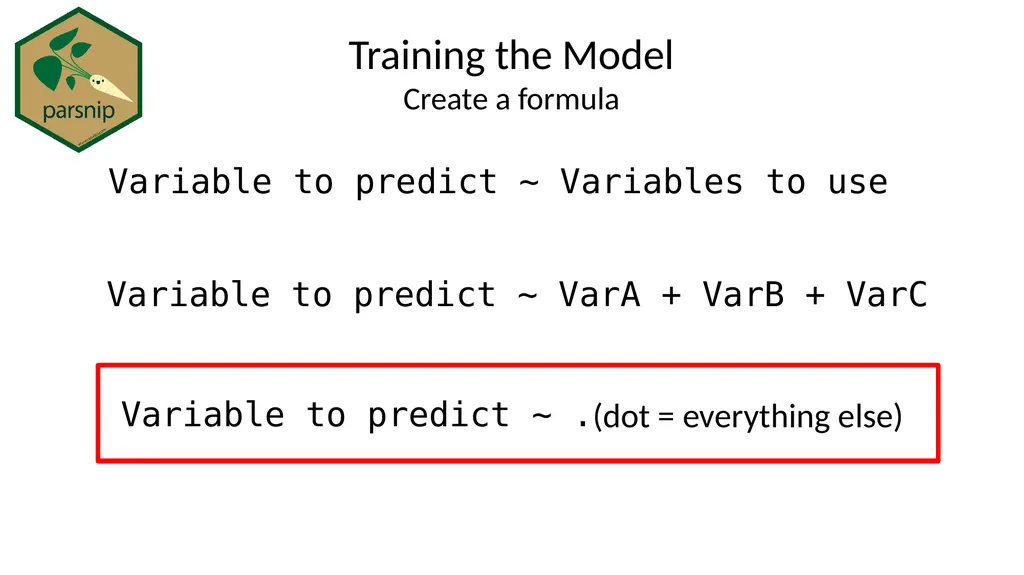 parsnip

Training the Model
Create a formula

Variable to predict ~ Variables to use

Variable to predict ~ VarA + VarB + VarC

Variable to predict ~ .(dot = everything else)